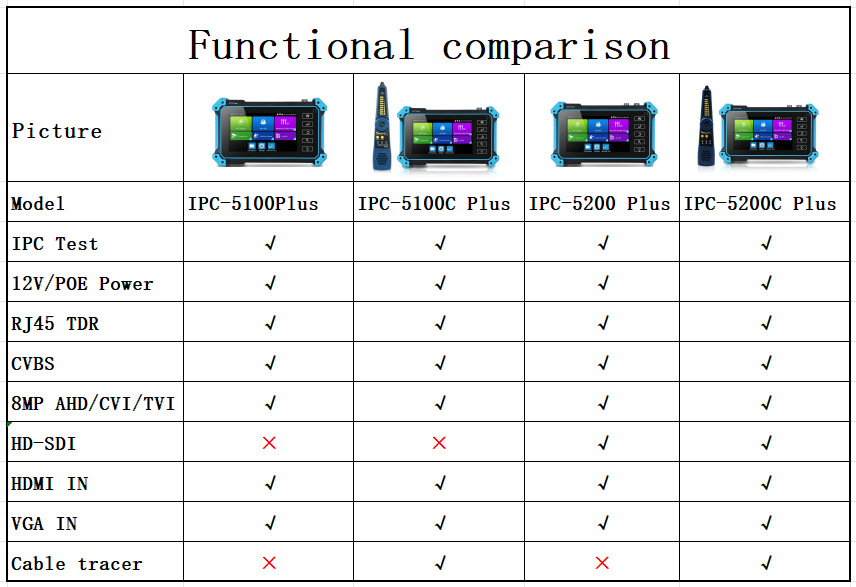 Functional comparison

| Picture | | | | |
|---|---|---|---|---|
| Model | IPC-5100Plus | IPC-5100C Plus | IPC-5200 Plus | IPC-5200C Plus |
| IPC Test | √ | √ | √ | √ |
| 12V/POE Power | √ | √ | √ | √ |
| RJ45 TDR | √ | √ | √ | √ |
| CVBS | √ | √ | √ | √ |
| 8MP AHD/CVI/TVI | √ | √ | √ | √ |
| HD-SDI | × | × | √ | √ |
| HDMI IN | √ | √ | √ | √ |
| VGA IN | √ | √ | √ | √ |
| Cable tracer | × | √ | × | √ |